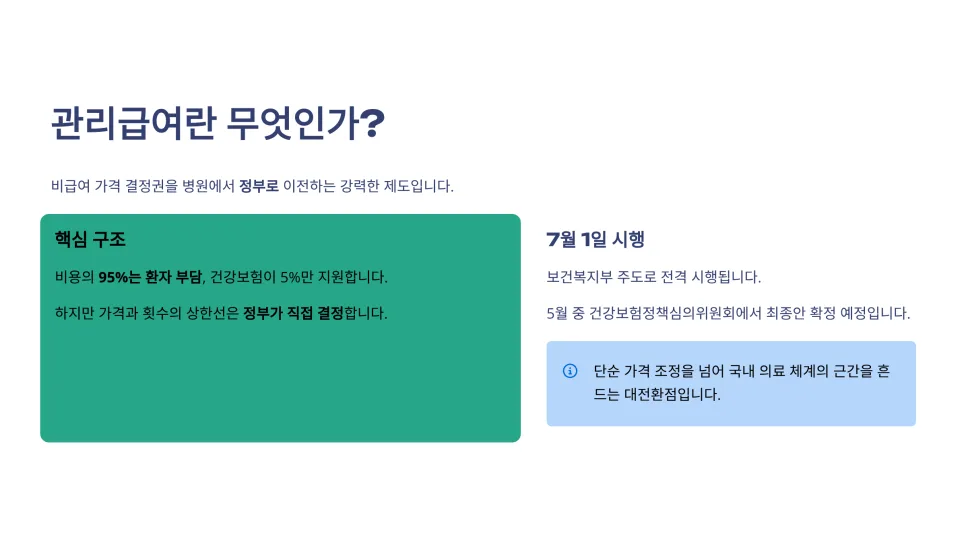 관리급여란 무엇인가?

비급여 가격 결정권을 병원에서 정부로 이전하는 강력한 제도입니다.

핵심 구조

비용의 95%는 환자 부담, 건강보험이 5%만 지원합니다.

하지만 가격과 횟수의 상한선은 정부가 직접 결정합니다.

7월 1일 시행

보건복지부 주도로 전격 시행됩니다.

5월 중 건강보험정책심의위원회에서 최종안 확정 예정입니다.

단순 가격 조정을 넘어 국내 의료 체계의 근간을 흔드는 대전환점입니다.